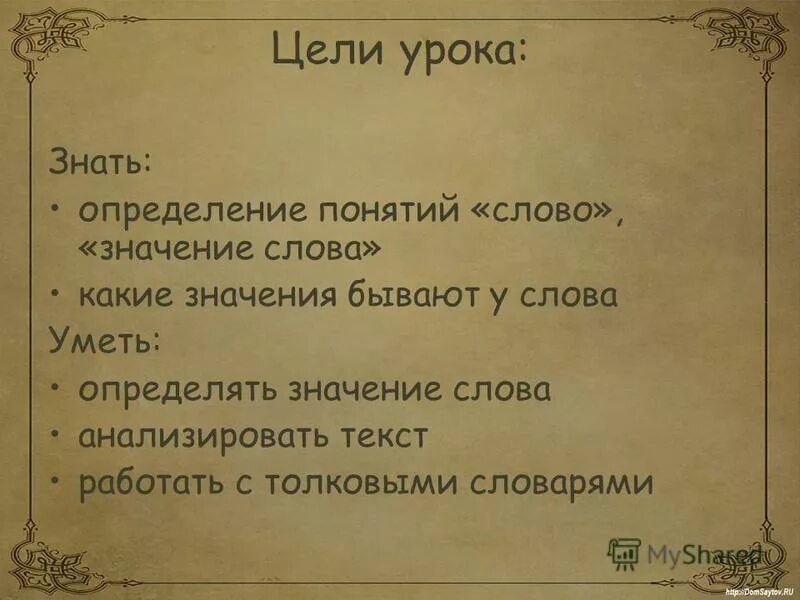 Цели урока:

Знать:
• определение понятий «слово», «значение слова»
• какие значения бывают у слова
Уметь:
• определять значение слова
• анализировать текст
• работать с толковыми словарями

MyShared

http://DomSaytov.RU